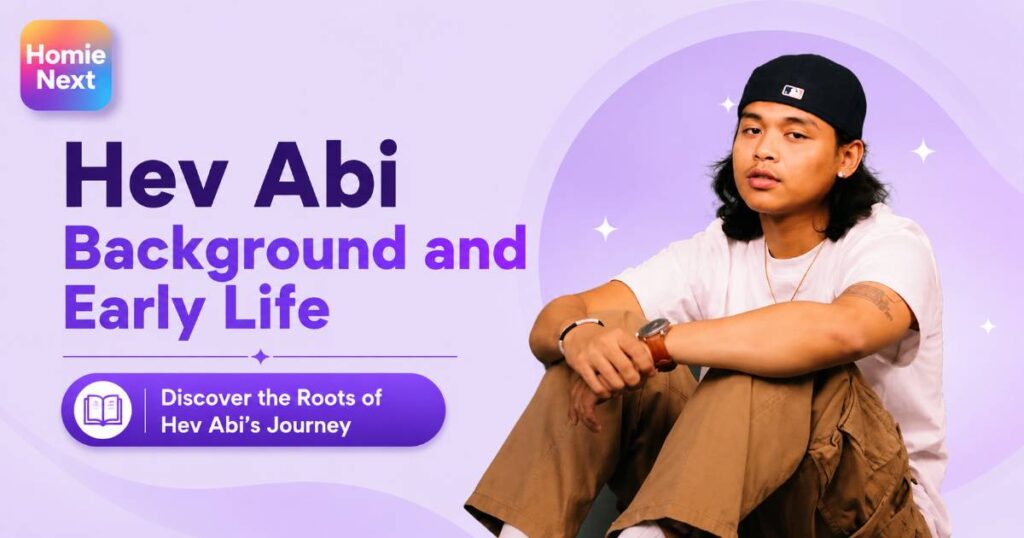 Homie Next

Hev Abi
Background and Early Life

Discover the Roots of Hev Abi's Journey